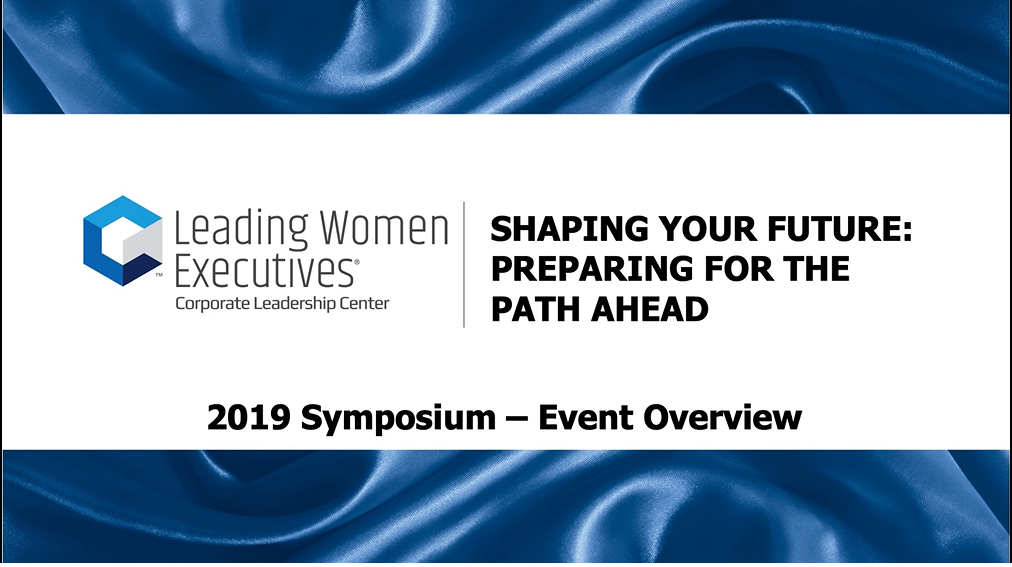 Leading Women Executives®
Corporate Leadership Center

SHAPING YOUR FUTURE: PREPARING FOR THE PATH AHEAD

2019 Symposium – Event Overview